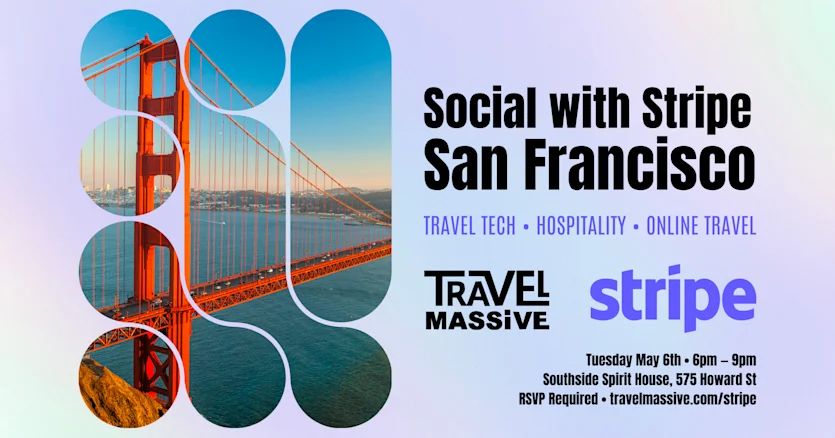 Social with Stripe
San Francisco

TRAVEL TECH • HOSPITALITY • ONLINE TRAVEL

TRAVEL MASSiVE

stripe

Tuesday May 6th • 6pm – 9pm
Southside Spirit House, 575 Howard St
RSVP Required • travelmassive.com/stripe